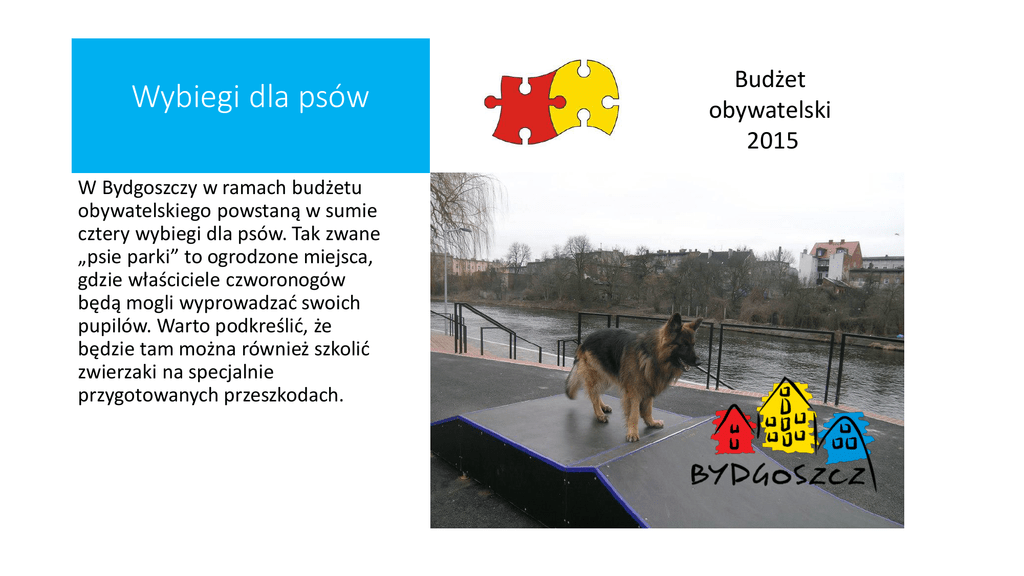 Wybiegi dla psów

Budżet obywatelski 2015

W Bydgoszczy w ramach budżetu obywatelskiego powstaną w sumie cztery wybiegi dla psów. Tak zwane „psie parki” to ogrodzone miejsca, gdzie właściciele czworonogów będą mogli wyprowadzać swoich pupilów. Warto podkreślić, że będzie tam można również szkolić zwierzaki na specjalnie przygotowanych przeszkodach.

BYDGOSZCZ